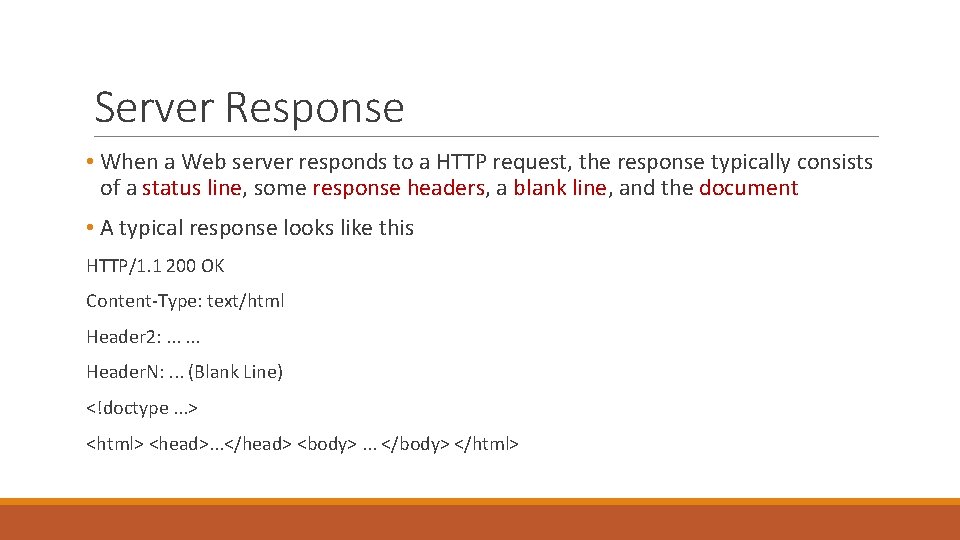 Server Response

• When a Web server responds to a HTTP request, the response typically consists of a status line, some response headers, a blank line, and the document

• A typical response looks like this

HTTP/1.1 200 OK

Content-Type: text/html

Header2: ... ...

HeaderN: ... (Blank Line)

<!doctype ...>

<html> <head>...</head> <body> ... </body> </html>